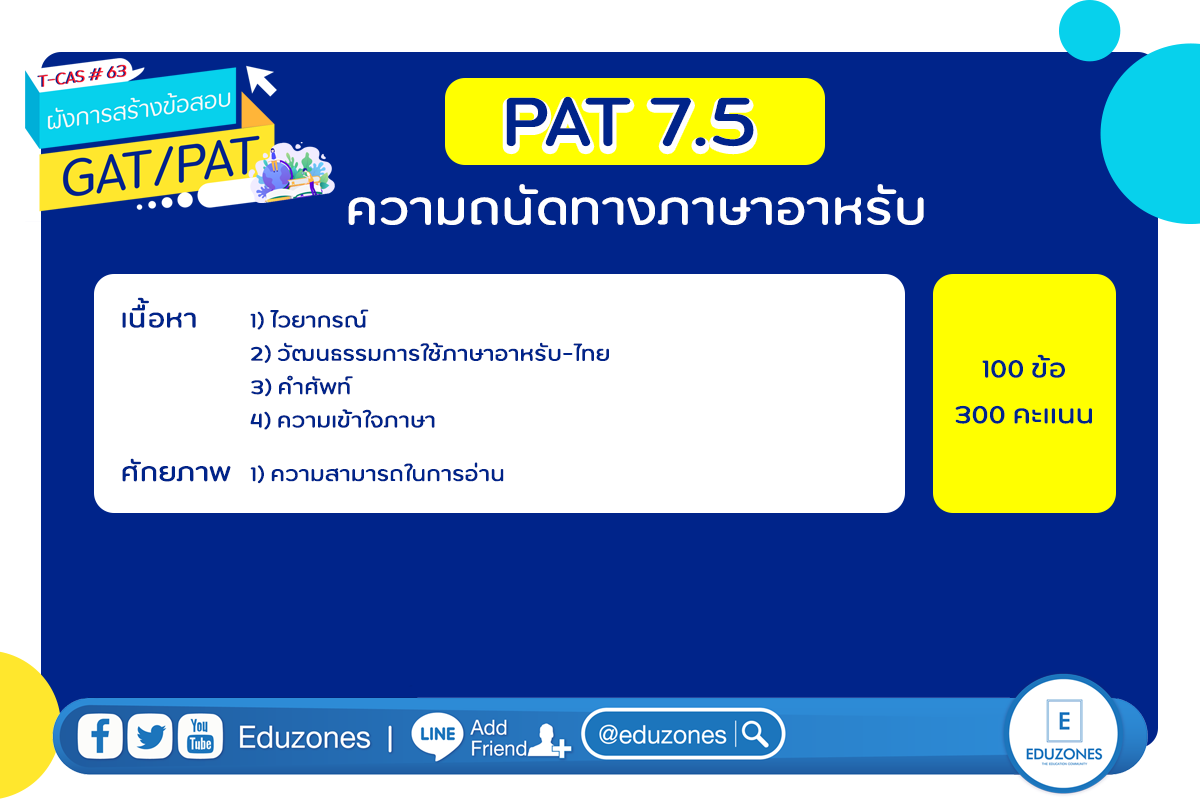 T-CAS # 63
ผังการสร้างข้อสอบ
GAT/PAT

PAT 7.5
ความถนัดทางภาษาอาหรับ

เนื้อหา 1) ไวยากรณ์
2) วัฒนธรรมการใช้ภาษาอาหรับ-ไทย
3) คำศัพท์
4) ความเข้าใจภาษา

ศักยภาพ 1) ความสามารถในการอ่าน

100 ข้อ
300 คะแนน

You Tube Eduzones | LINE Add Friend @eduzones

E
EDUZONES
THE EDUCATION COMMUNITY